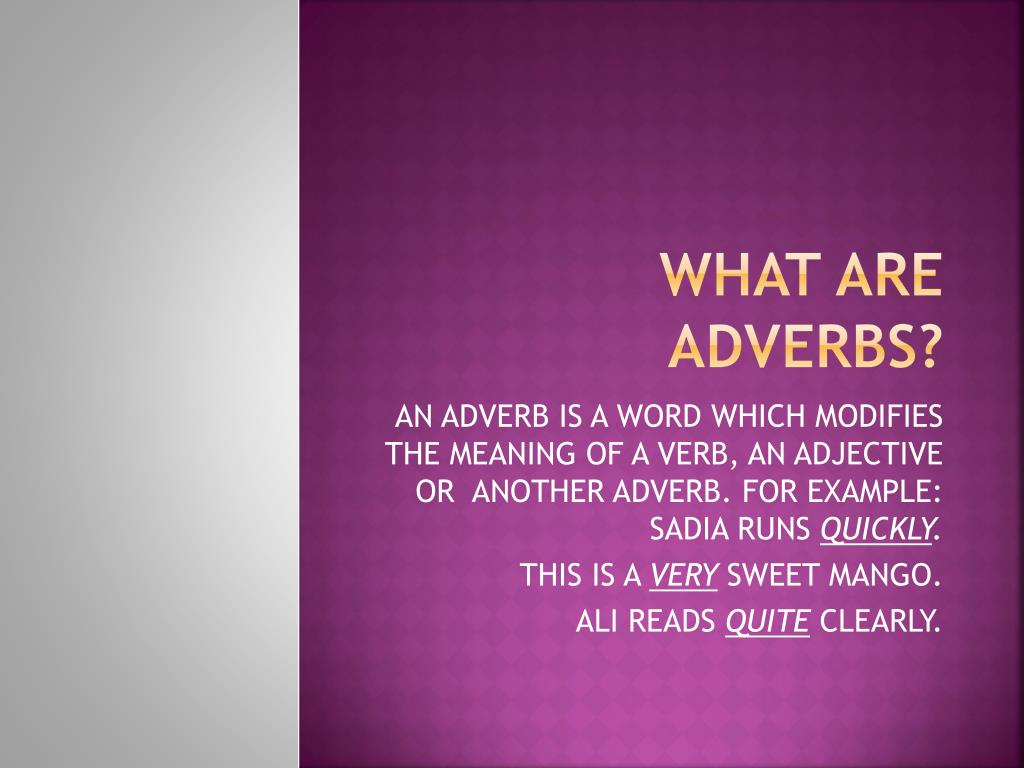 WHAT ARE ADVERBS?

AN ADVERB IS A WORD WHICH MODIFIES THE MEANING OF A VERB, AN ADJECTIVE OR ANOTHER ADVERB. FOR EXAMPLE: SADIA RUNS QUICKLY.

THIS IS A VERY SWEET MANGO.

ALI READS QUITE CLEARLY.